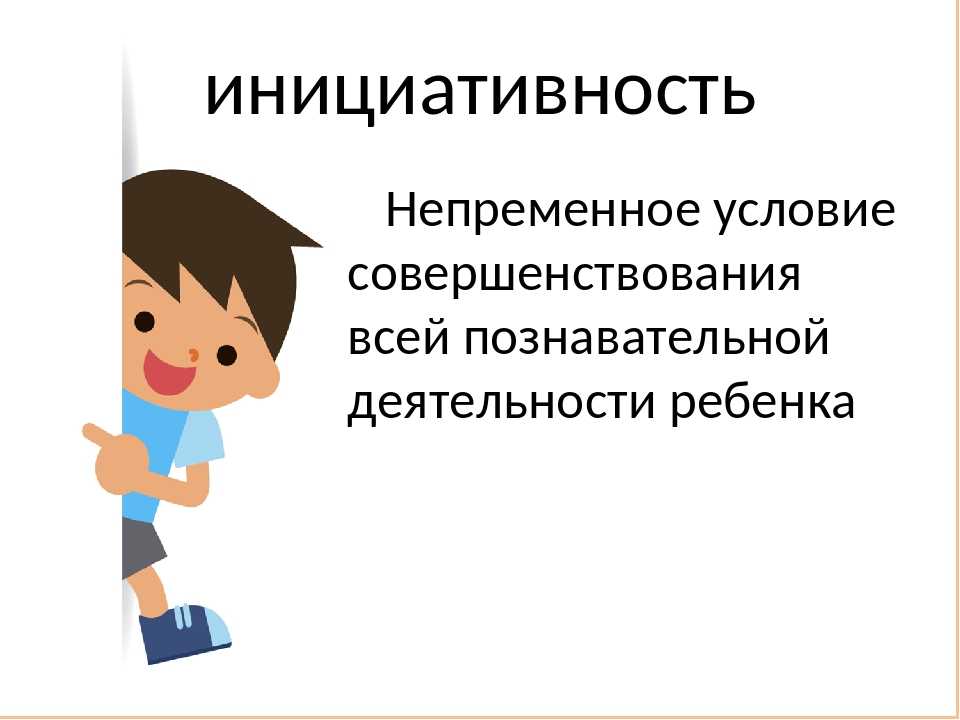 инициативность

Непременное условие совершенствования всей познавательной деятельности ребенка